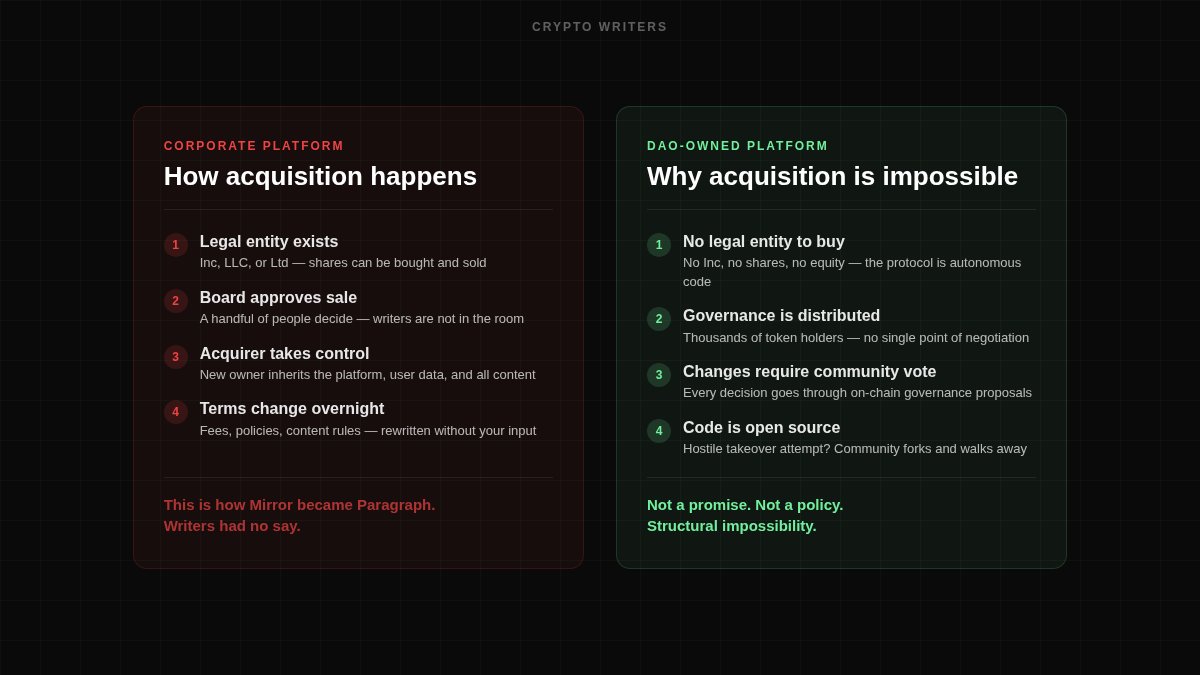 CRYPTO WRITERS

CORPORATE PLATFORM

How acquisition happens

1 Legal entity exists
Inc, LLC, or Ltd — shares can be bought and sold

2 Board approves sale
A handful of people decide — writers are not in the room

3 Acquirer takes control
New owner inherits the platform, user data, and all content

4 Terms change overnight
Fees, policies, content rules — rewritten without your input

This is how Mirror became Paragraph.
Writers had no say.

DAO-OWNED PLATFORM

Why acquisition is impossible

1 No legal entity to buy
No Inc, no shares, no equity — the protocol is autonomous code

2 Governance is distributed
Thousands of token holders — no single point of negotiation

3 Changes require community vote
Every decision goes through on-chain governance proposals

4 Code is open source
Hostile takeover attempt? Community forks and walks away

Not a promise. Not a policy.
Structural impossibility.